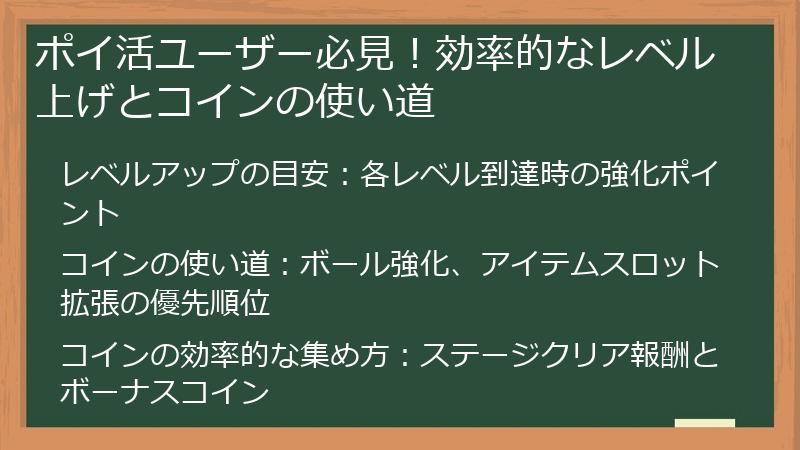 ポイ活ユーザー必見！効率的なレベル上げとコインの使い道

レベルアップの目安：各レベル到達時の強化ポイント

コインの使い道：ボール強化、アイテムスロット拡張の優先順位

コインの効率的な集め方：ステージクリア報酬とボーナスコイン